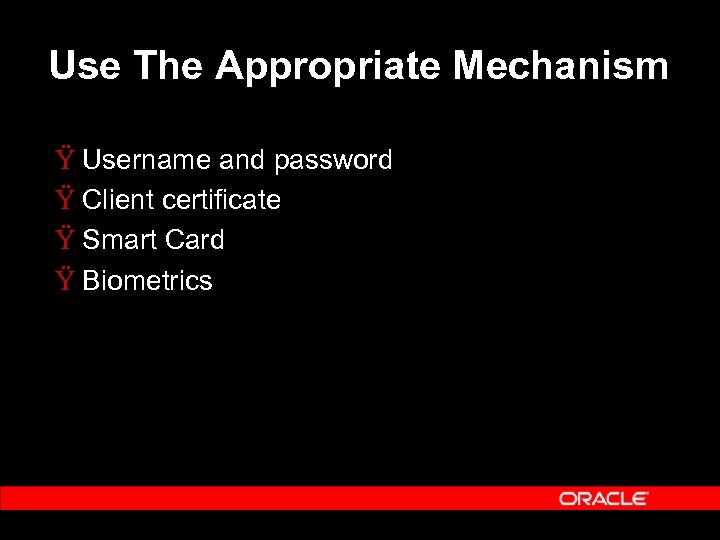 Use The Appropriate Mechanism

Ÿ Username and password
Ÿ Client certificate
Ÿ Smart Card
Ÿ Biometrics

ORACLE